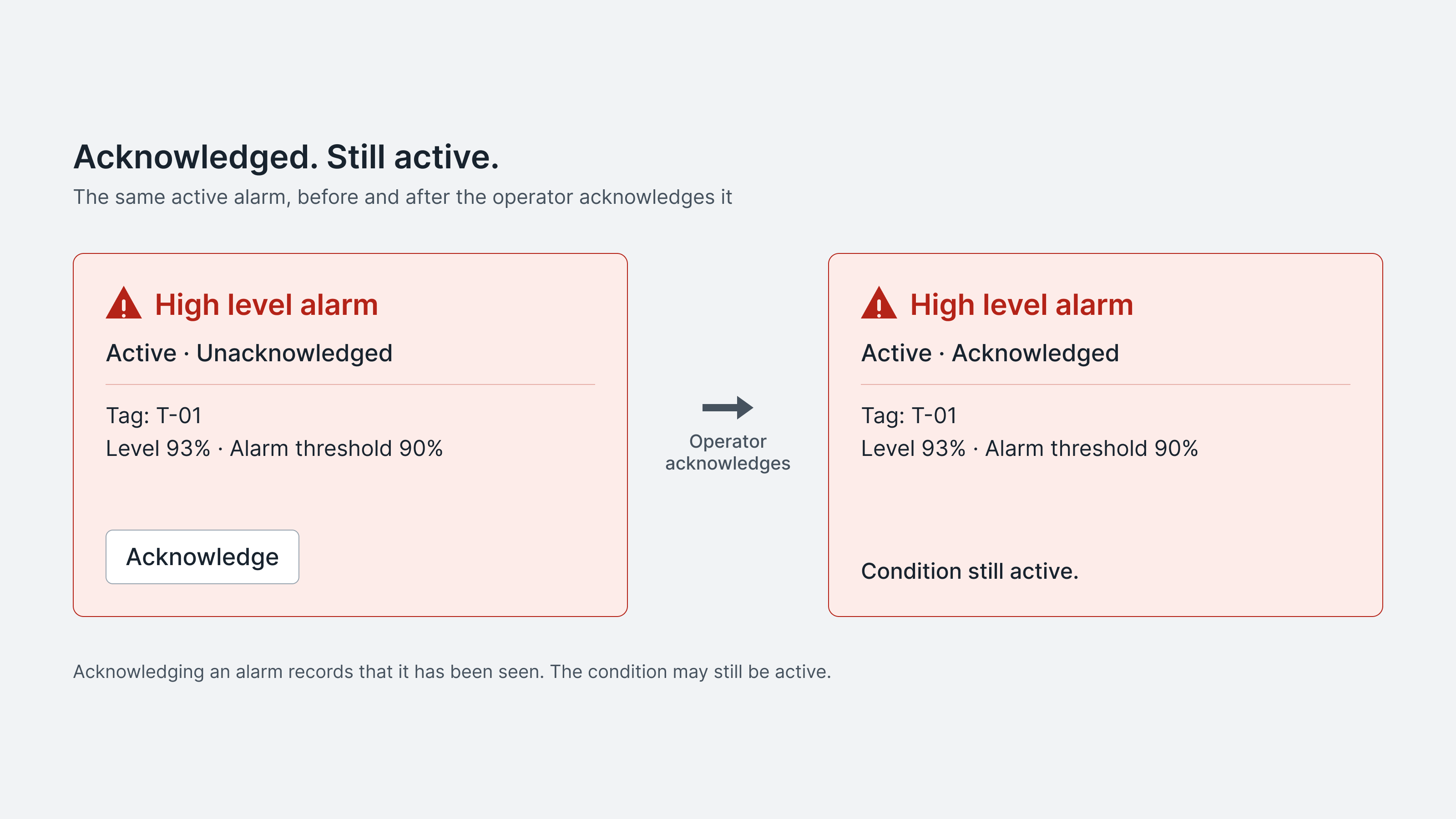 Acknowledged. Still active.

The same active alarm, before and after the operator acknowledges it

High level alarm

Active · Unacknowledged

Tag: T-01

Level 93% · Alarm threshold 90%

Acknowledge

Operator acknowledges

High level alarm

Active · Acknowledged

Tag: T-01

Level 93% · Alarm threshold 90%

Condition still active.

Acknowledging an alarm records that it has been seen. The condition may still be active.